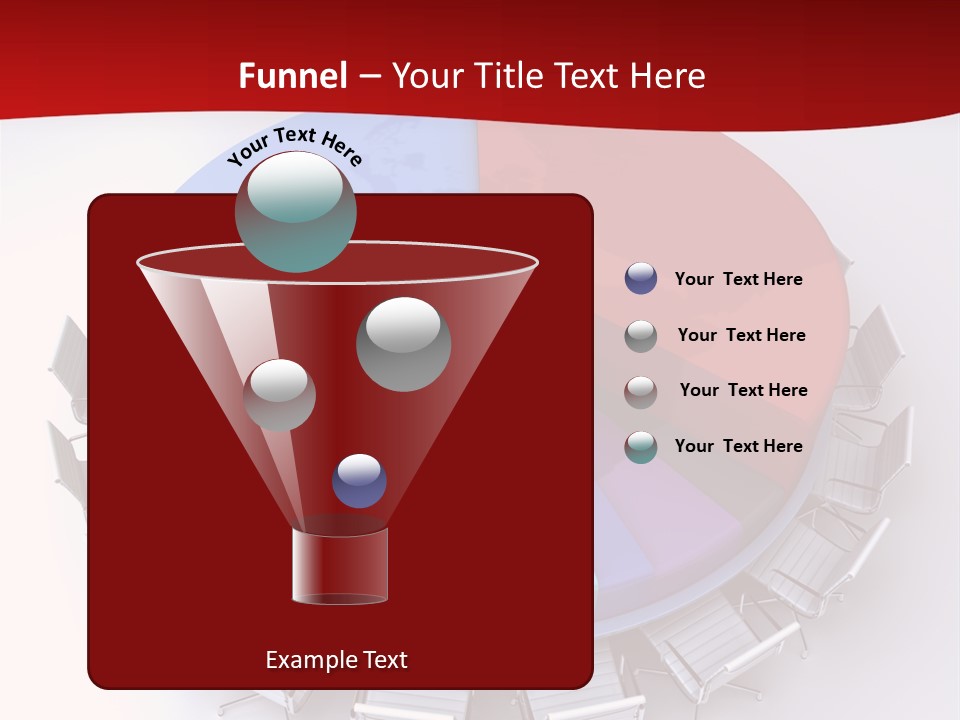 Funnel – Your Title Text Here

Your Text Here

Your Text Here

Your Text Here

Your Text Here

Your Text Here

Example Text